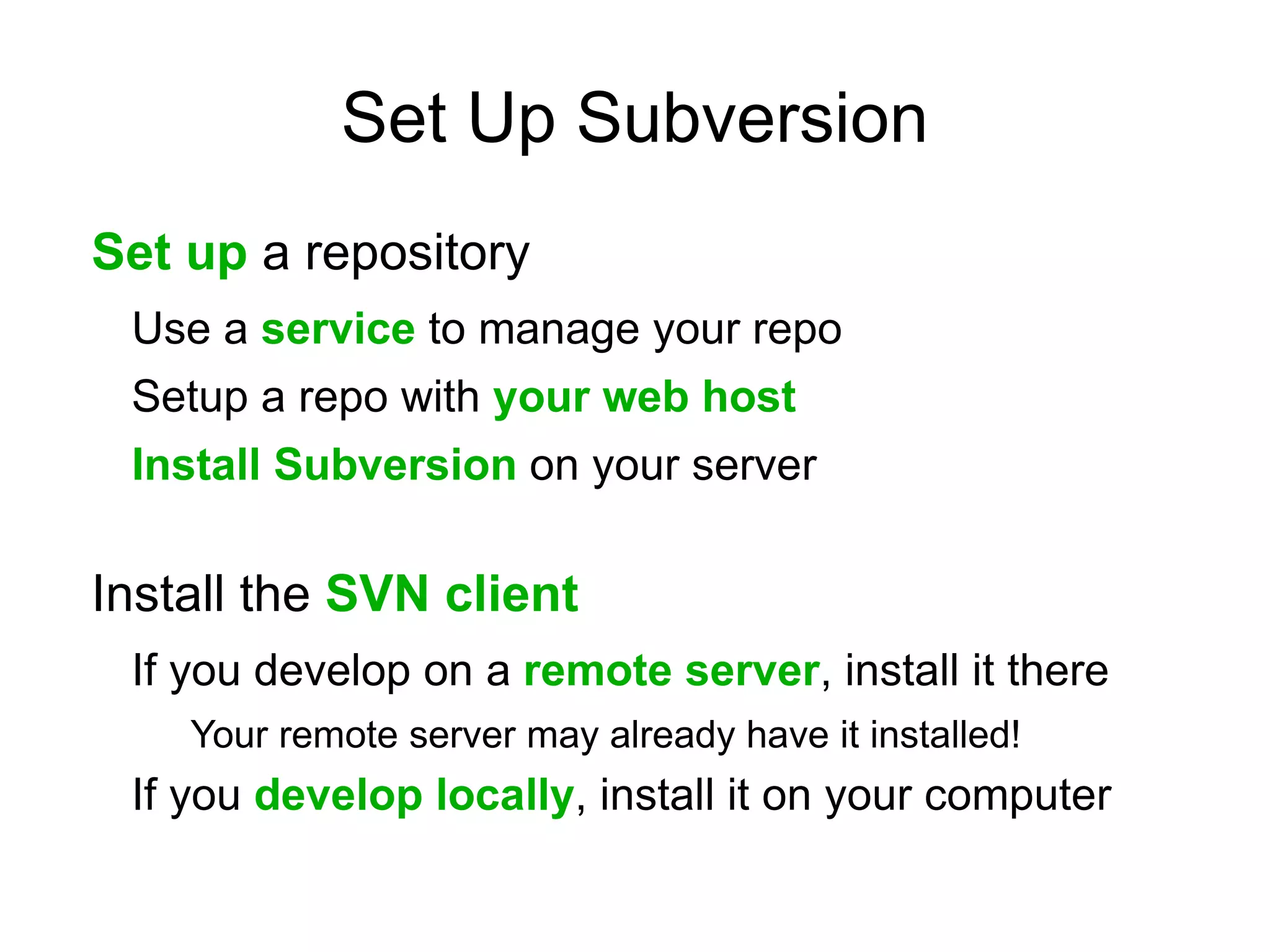 Set Up Subversion

Set up a repository

Use a service to manage your repo

Setup a repo with your web host

Install Subversion on your server

Install the SVN client

If you develop on a remote server, install it there

Your remote server may already have it installed!

If you develop locally, install it on your computer